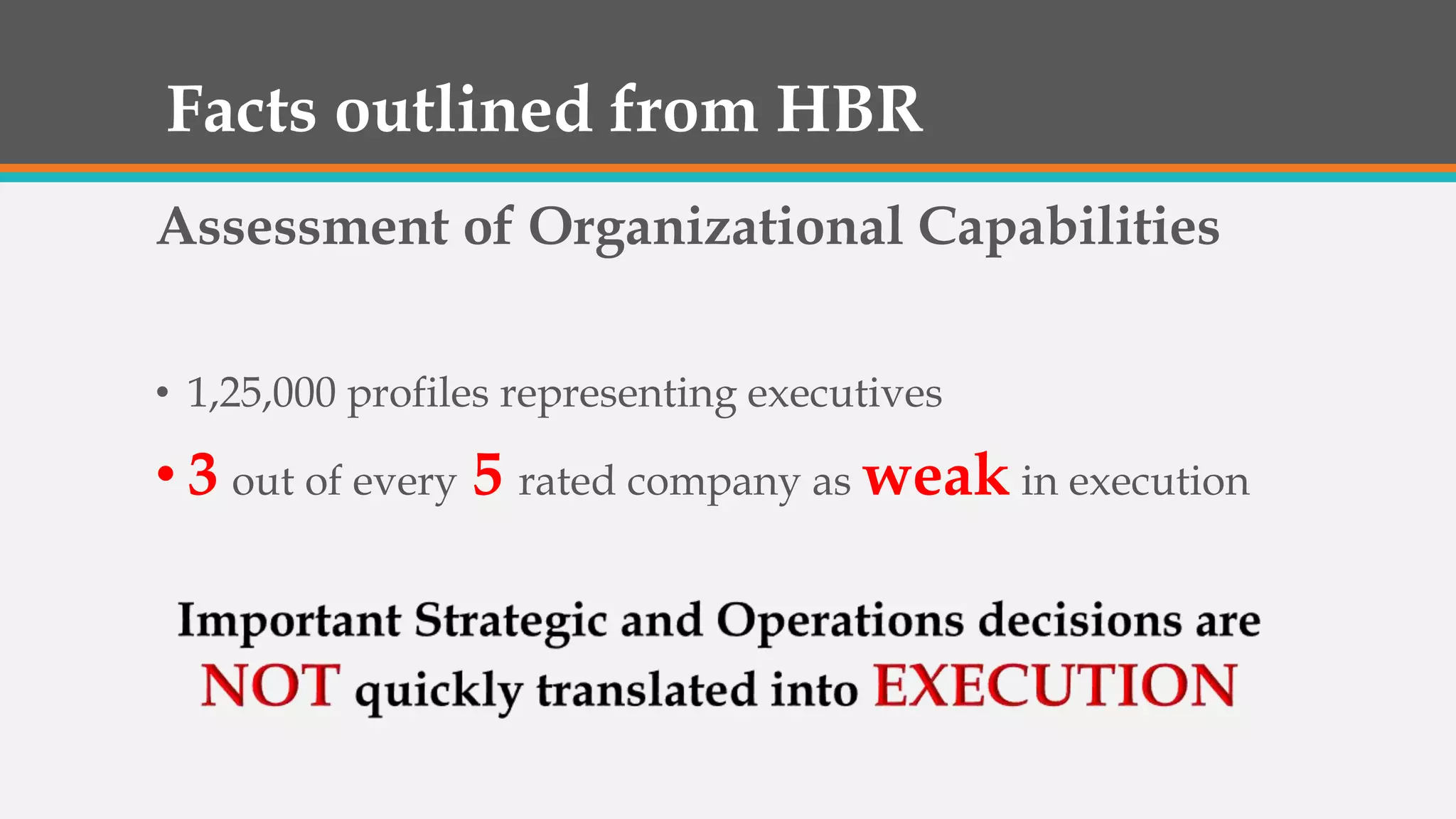 Facts outlined from HBR

Assessment of Organizational Capabilities

• 1,25,000 profiles representing executives
• 3 out of every 5 rated company as weak in execution

Important Strategic and Operations decisions are NOT quickly translated into EXECUTION